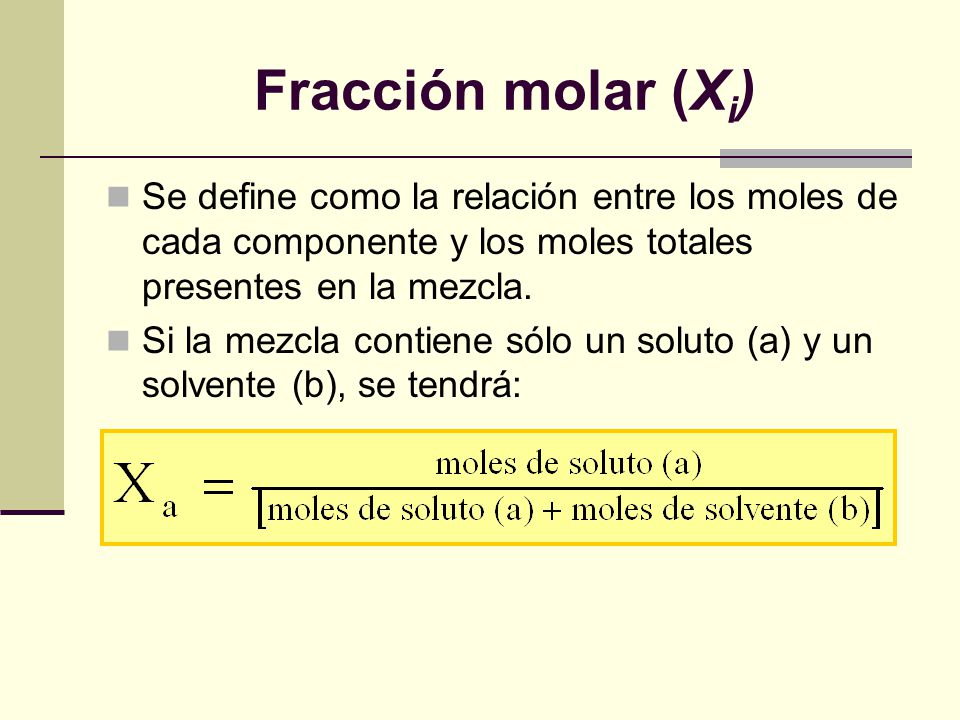 Fracción molar ($X_i$)

Se define como la relación entre los moles de cada componente y los moles totales presentes en la mezcla.

Si la mezcla contiene sólo un soluto (a) y un solvente (b), se tendrá:

$X_a = \frac{\text{moles de soluto (a)}}{[\text{moles de soluto (a)} + \text{moles de solvente (b)}]}$